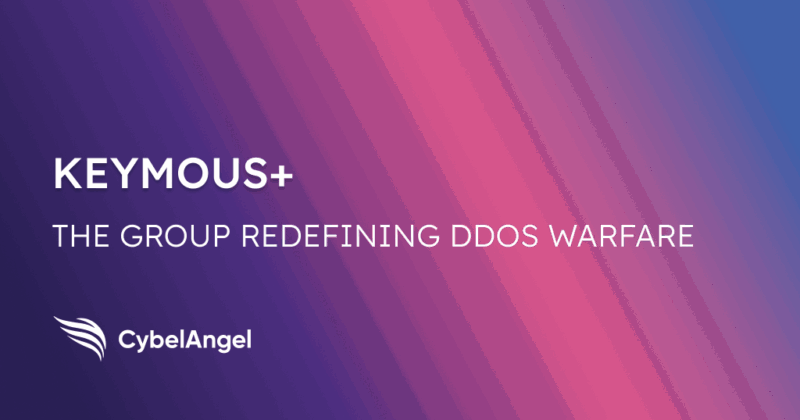 KEYMOUS+

THE GROUP REDEFINING DDOS WARFARE

CybelAngel